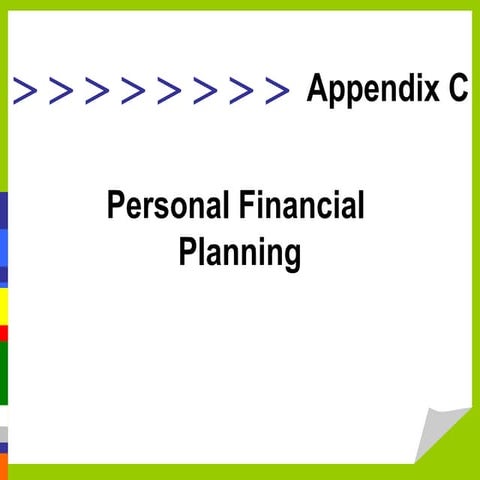 > > > > > > > > Appendix C

Personal Financial Planning